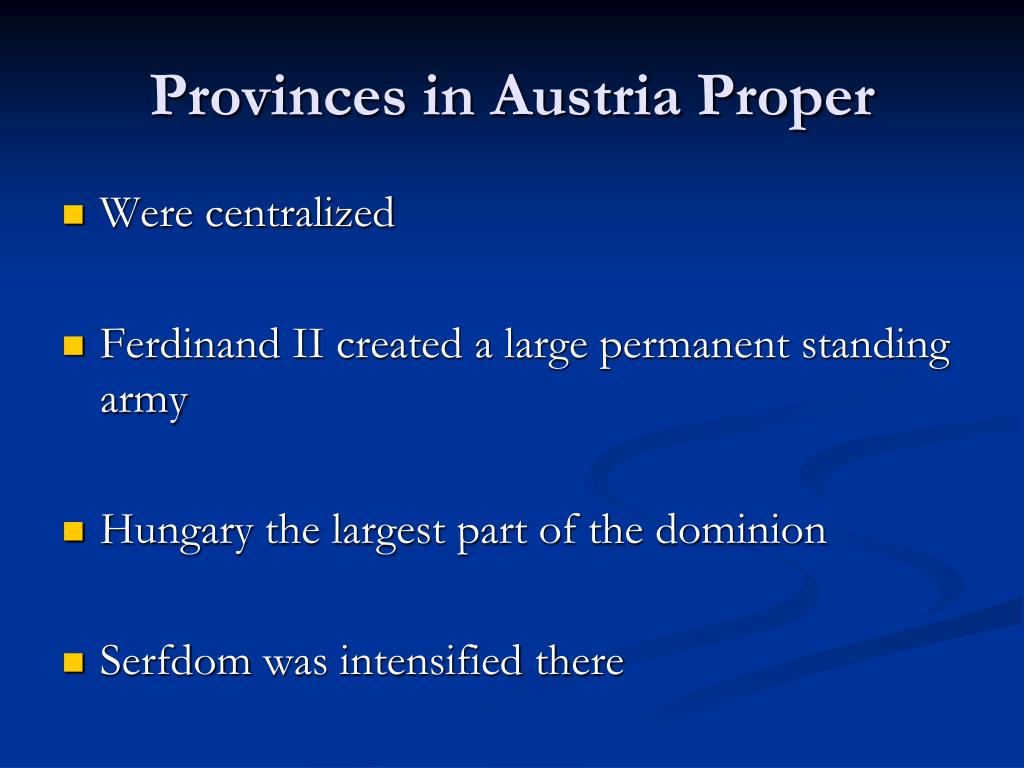 Provinces in Austria Proper

Were centralized

Ferdinand II created a large permanent standing army

Hungary the largest part of the dominion

Serfdom was intensified there